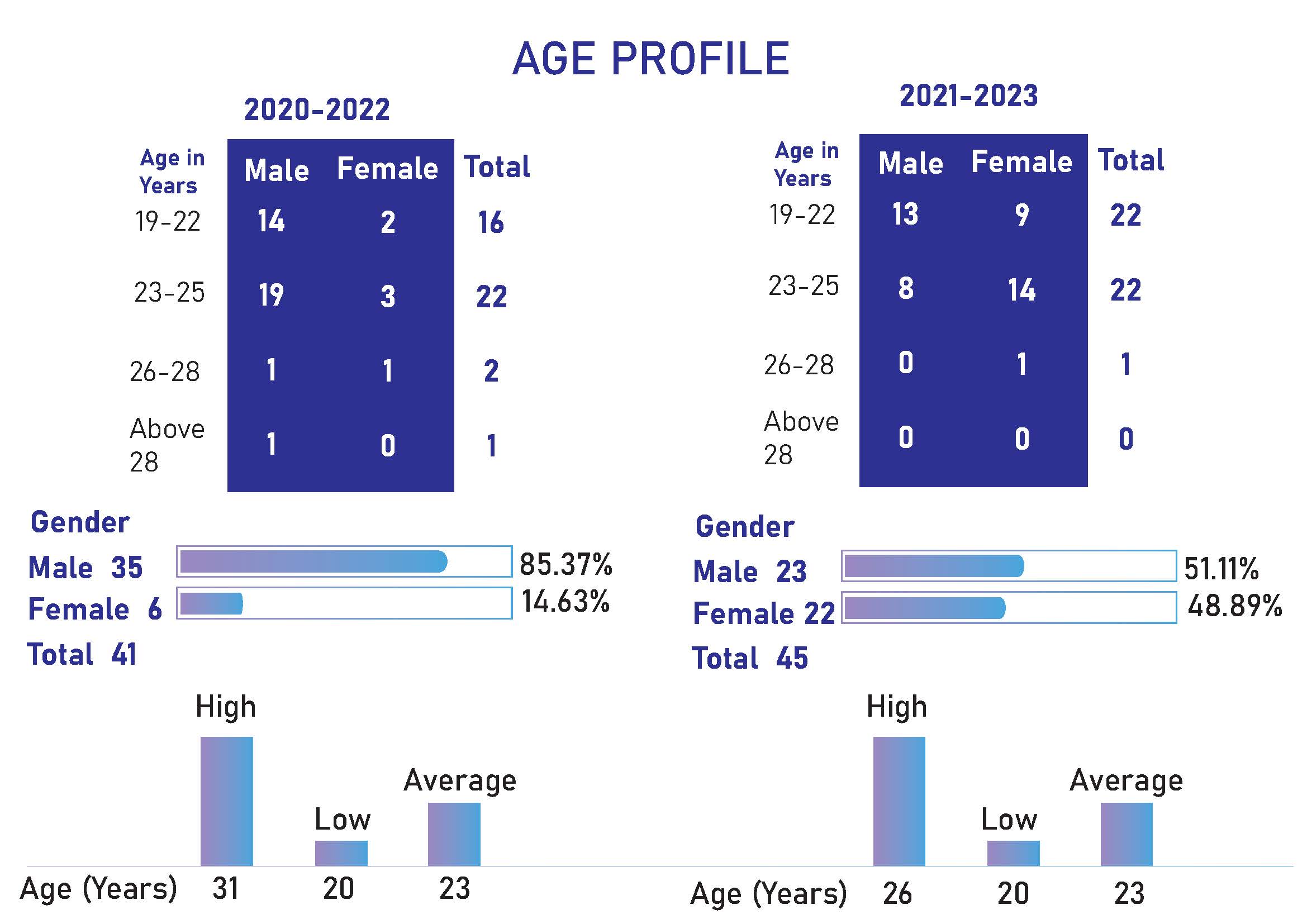 AGE PROFILE

2020-2022

| Age in Years | Male | Female | Total |
|---|---|---|---|
| 19-22 | 14 | 2 | 16 |
| 23-25 | 19 | 3 | 22 |
| 26-28 | 1 | 1 | 2 |
| Above 28 | 1 | 0 | 1 |

Gender
Male 35 85.37%
Female 6 14.63%
Total 41

High Low Average
Age (Years) 31 20 23

2021-2023

| Age in Years | Male | Female | Total |
|---|---|---|---|
| 19-22 | 13 | 9 | 22 |
| 23-25 | 8 | 14 | 22 |
| 26-28 | 0 | 1 | 1 |
| Above 28 | 0 | 0 | 0 |

Gender
Male 23 51.11%
Female 22 48.89%
Total 45

High Low Average
Age (Years) 26 20 23